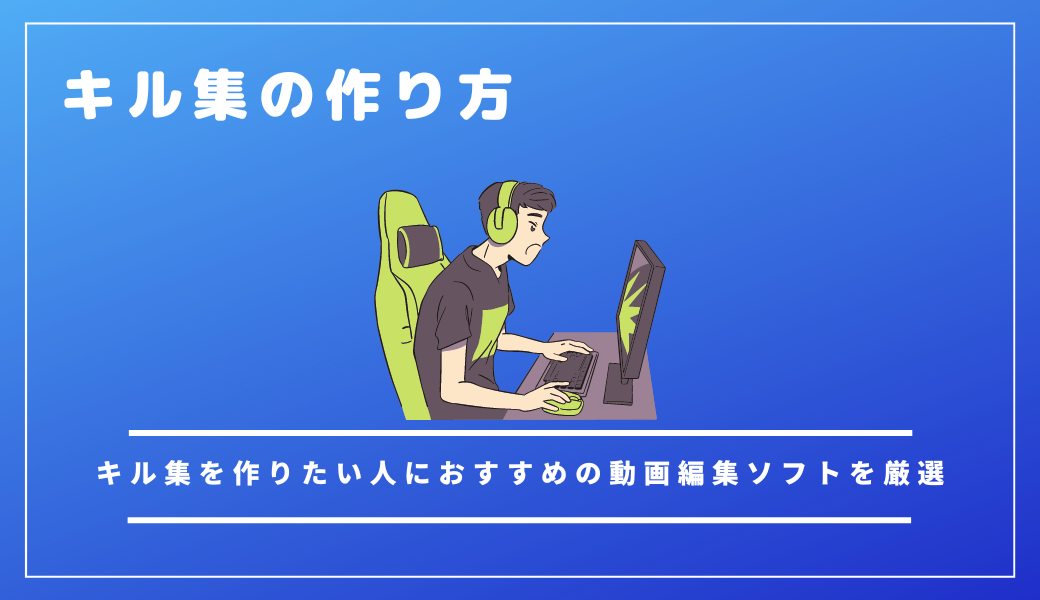 キル集の作り方

キル集を作りたい人におすすめの動画編集ソフトを厳選